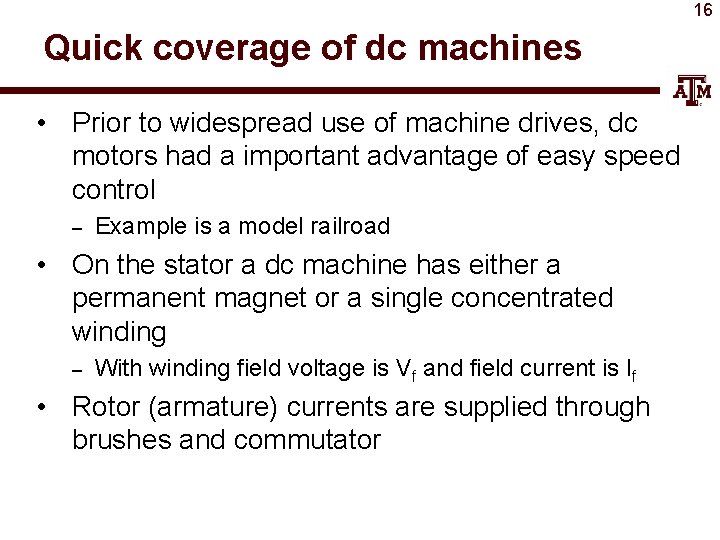 16

Quick coverage of dc machines

ATM

• Prior to widespread use of machine drives, dc motors had a important advantage of easy speed control

– Example is a model railroad

• On the stator a dc machine has either a permanent magnet or a single concentrated winding

– With winding field voltage is $V_f$ and field current is $I_f$

• Rotor (armature) currents are supplied through brushes and commutator